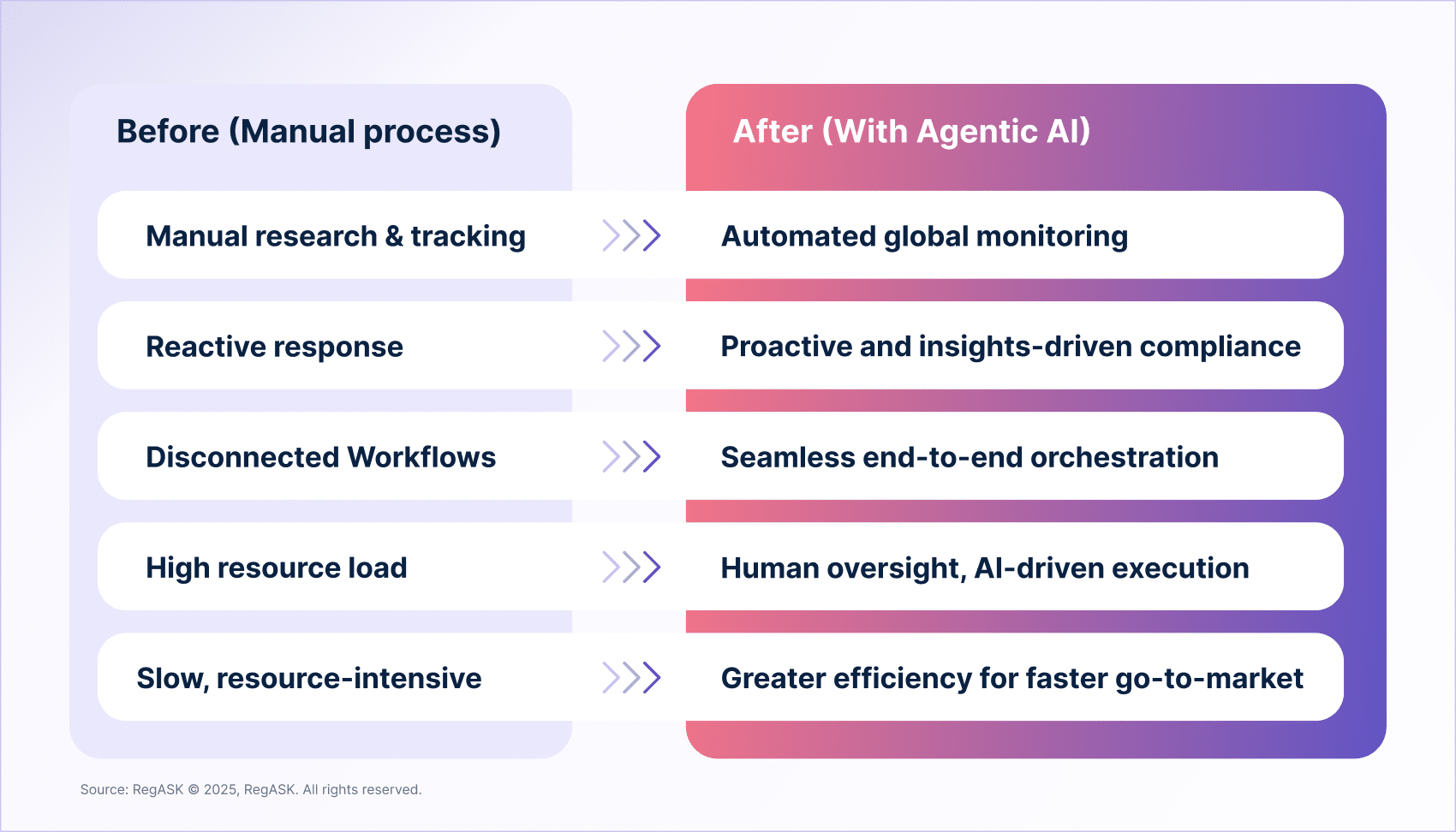 | Before (Manual process) | After (With Agentic AI) |
|---|---|
| Manual research & tracking | Automated global monitoring |
| Reactive response | Proactive and insights-driven compliance |
| Disconnected Workflows | Seamless end-to-end orchestration |
| High resource load | Human oversight, AI-driven execution |
| Slow, resource-intensive | Greater efficiency for faster go-to-market |

Source: RegASK © 2025, RegASK. All rights reserved.